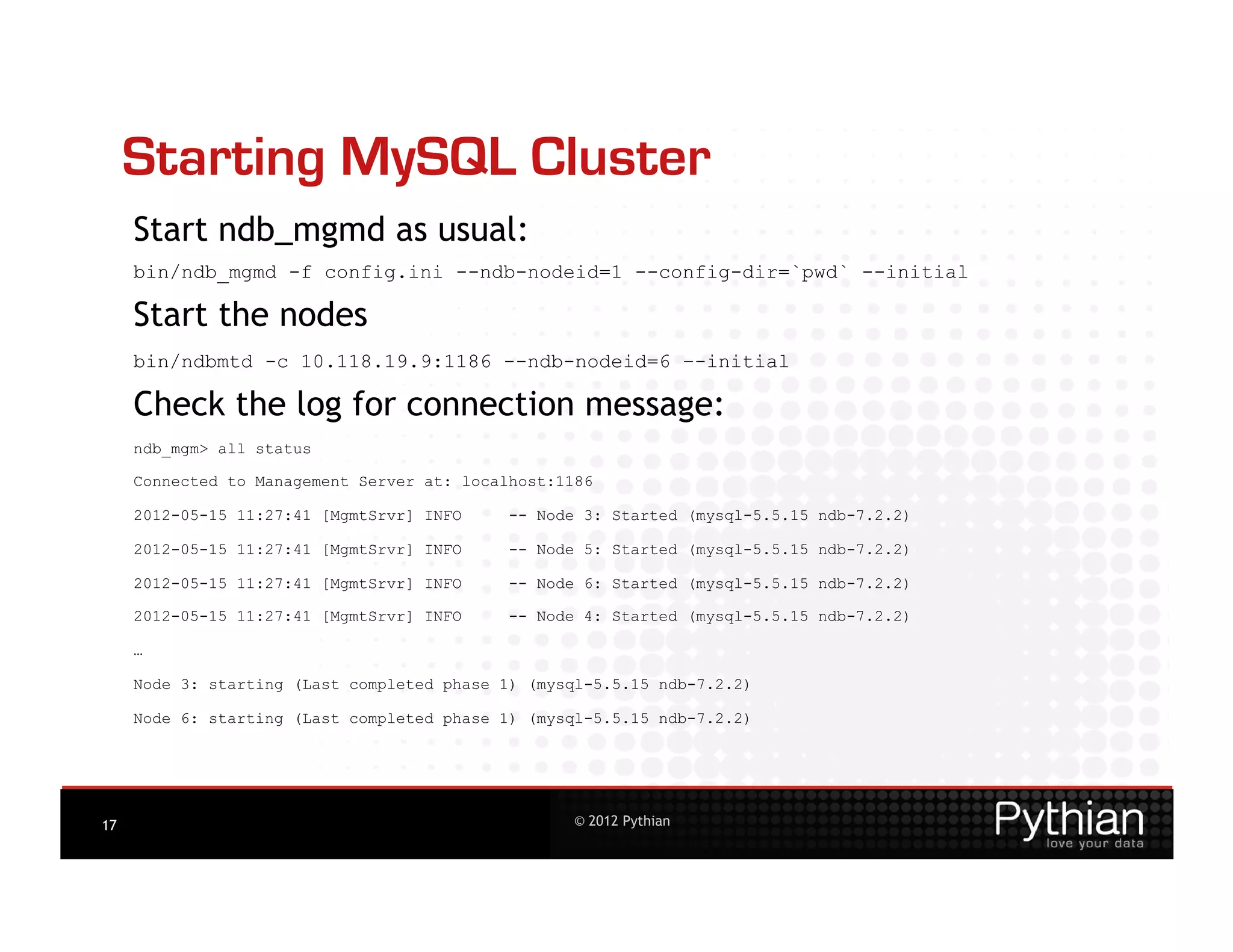 Starting MySQL Cluster

Start ndb_mgmd as usual:

bin/ndb_mgmd -f config.ini --ndb-nodeid=1 --config-dir=`pwd` --initial

Start the nodes

bin/ndbmtd -c 10.118.19.9:1186 --ndb-nodeid=6 --initial

Check the log for connection message:

ndb_mgm> all status

Connected to Management Server at: localhost:1186

2012-05-15 11:27:41 [MgmtSrvr] INFO -- Node 3: Started (mysql-5.5.15 ndb-7.2.2)

2012-05-15 11:27:41 [MgmtSrvr] INFO -- Node 5: Started (mysql-5.5.15 ndb-7.2.2)

2012-05-15 11:27:41 [MgmtSrvr] INFO -- Node 6: Started (mysql-5.5.15 ndb-7.2.2)

2012-05-15 11:27:41 [MgmtSrvr] INFO -- Node 4: Started (mysql-5.5.15 ndb-7.2.2)

…

Node 3: starting (Last completed phase 1) (mysql-5.5.15 ndb-7.2.2)

Node 6: starting (Last completed phase 1) (mysql-5.5.15 ndb-7.2.2)

17

© 2012 Pythian

Pythian
love your data